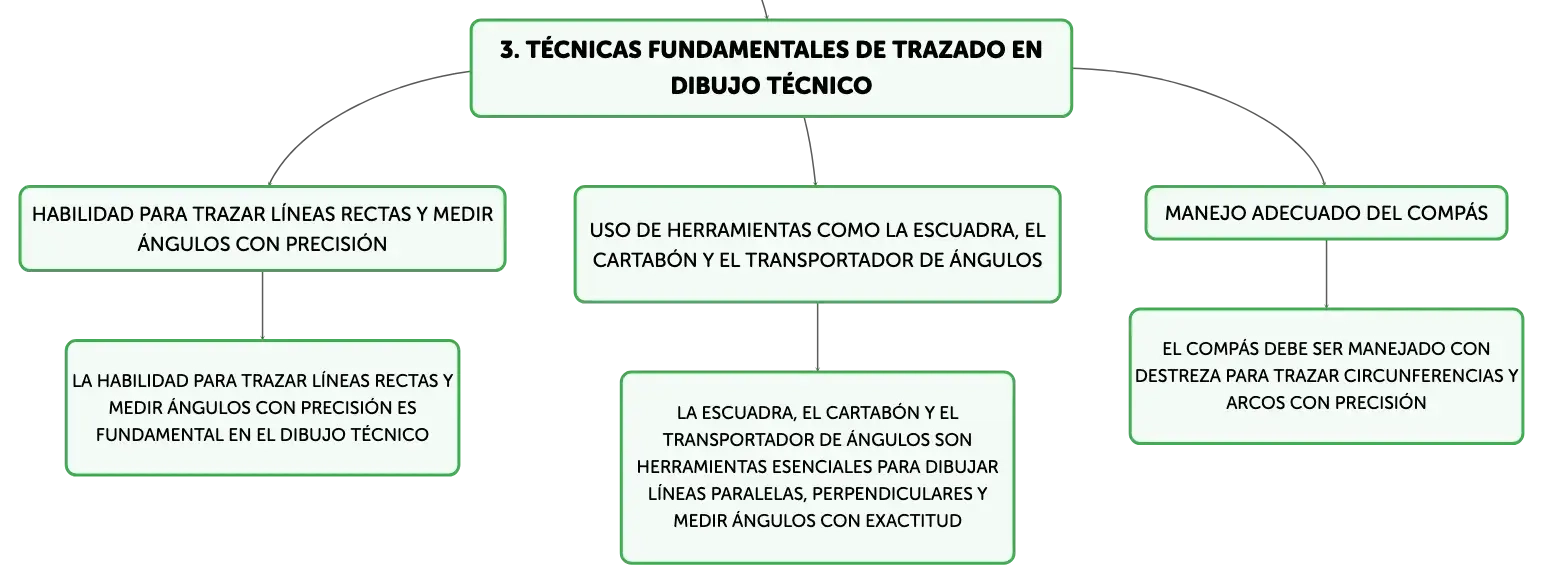 3. TÉCNICAS FUNDAMENTALES DE TRAZADO EN DIBUJO TÉCNICO

HABILIDAD PARA TRAZAR LÍNEAS RECTAS Y MEDIR ÁNGULOS CON PRECISIÓN

LA HABILIDAD PARA TRAZAR LÍNEAS RECTAS Y MEDIR ÁNGULOS CON PRECISIÓN ES FUNDAMENTAL EN EL DIBUJO TÉCNICO

USO DE HERRAMIENTAS COMO LA ESCUADRA, EL CARTABÓN Y EL TRANSPORTADOR DE ÁNGULOS

LA ESCUADRA, EL CARTABÓN Y EL TRANSPORTADOR DE ÁNGULOS SON HERRAMIENTAS ESENCIALES PARA DIBUJAR LÍNEAS PARALELAS, PERPENDICULARES Y MEDIR ÁNGULOS CON EXACTITUD

MANEJO ADECUADO DEL COMPÁS

EL COMPÁS DEBE SER MANEJADO CON DESTREZA PARA TRAZAR CIRCUNFERENCIAS Y ARCOS CON PRECISIÓN